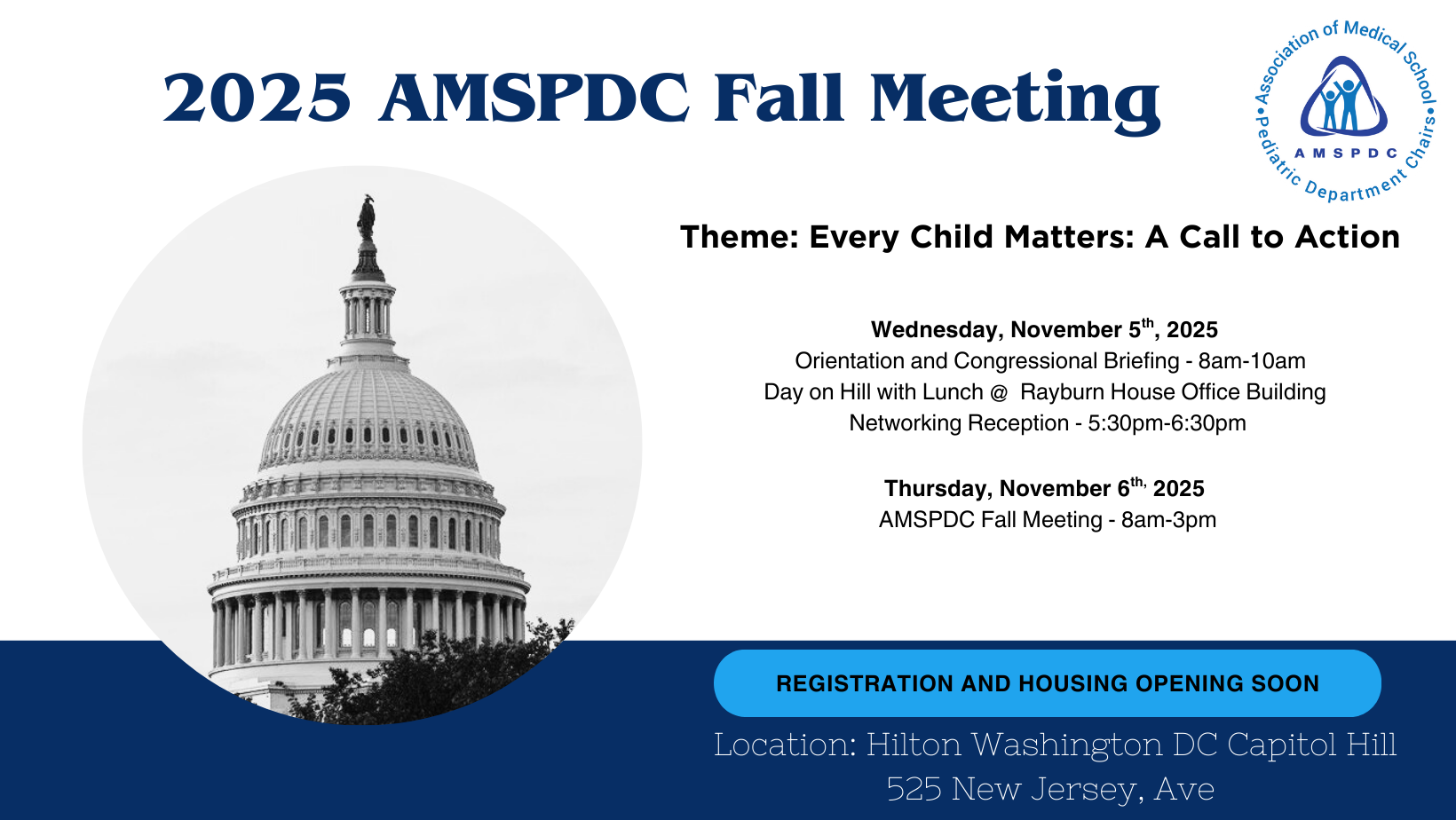 2025 AMSPDC Fall Meeting

Association of Medical School Pediatric Department Chairs
AMSPDC

Theme: Every Child Matters: A Call to Action

Wednesday, November 5$^{th}$, 2025
Orientation and Congressional Briefing - 8am-10am
Day on Hill with Lunch @ Rayburn House Office Building
Networking Reception - 5:30pm-6:30pm

Thursday, November 6$^{th,}$ 2025
AMSPDC Fall Meeting - 8am-3pm

REGISTRATION AND HOUSING OPENING SOON

Location: Hilton Washington DC Capitol Hill
525 New Jersey, Ave